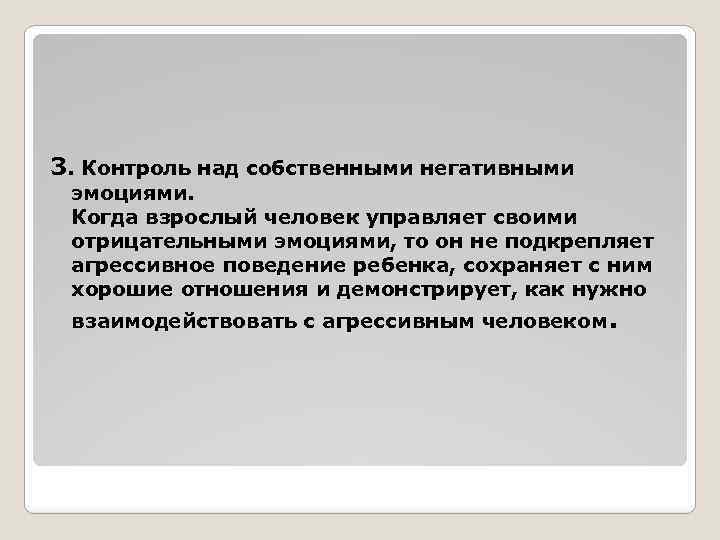 3. Контроль над собственными негативными эмоциями.
Когда взрослый человек управляет своими отрицательными эмоциями, то он не подкрепляет агрессивное поведение ребенка, сохраняет с ним хорошие отношения и демонстрирует, как нужно взаимодействовать с агрессивным человеком.